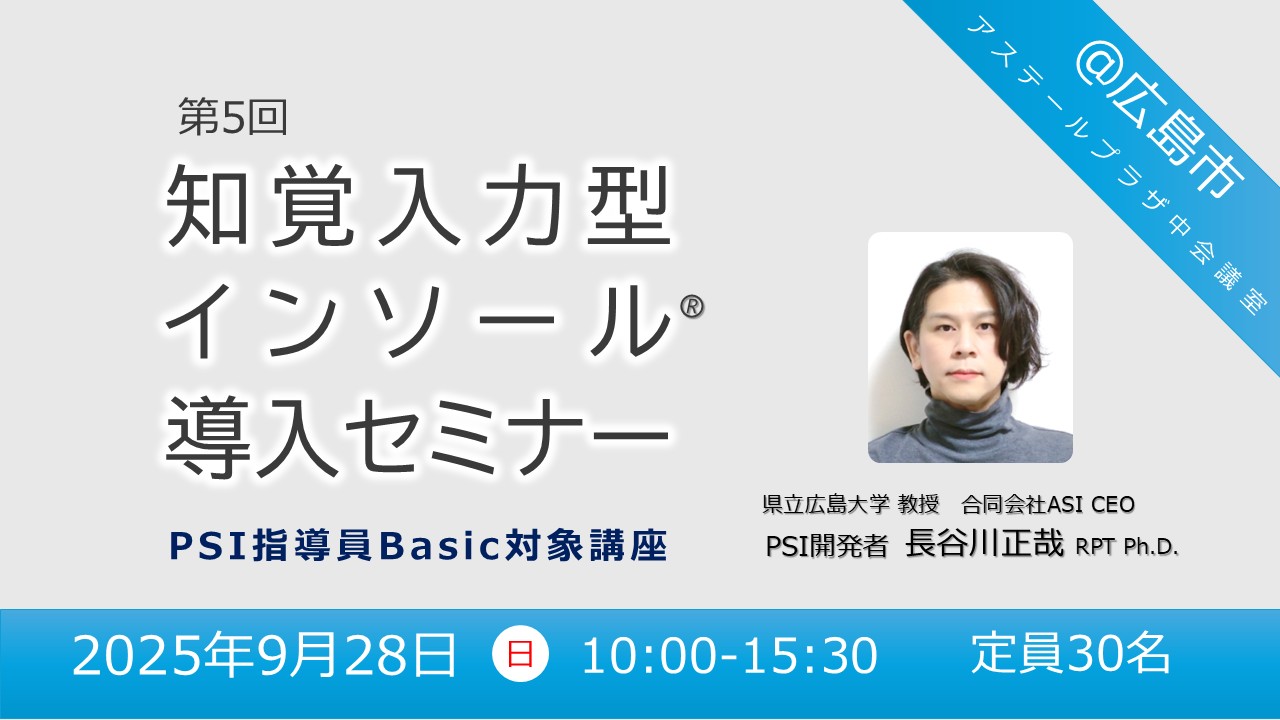 @広島市
アステールプラザ中会議室

第5回
知覚入力型
インソール®
導入セミナー

PSI指導員Basic対象講座

県立広島大学 教授　合同会社ASI CEO
PSI開発者 長谷川正哉 RPT Ph.D.

2025年9月28日 日 10:00-15:30　定員30名